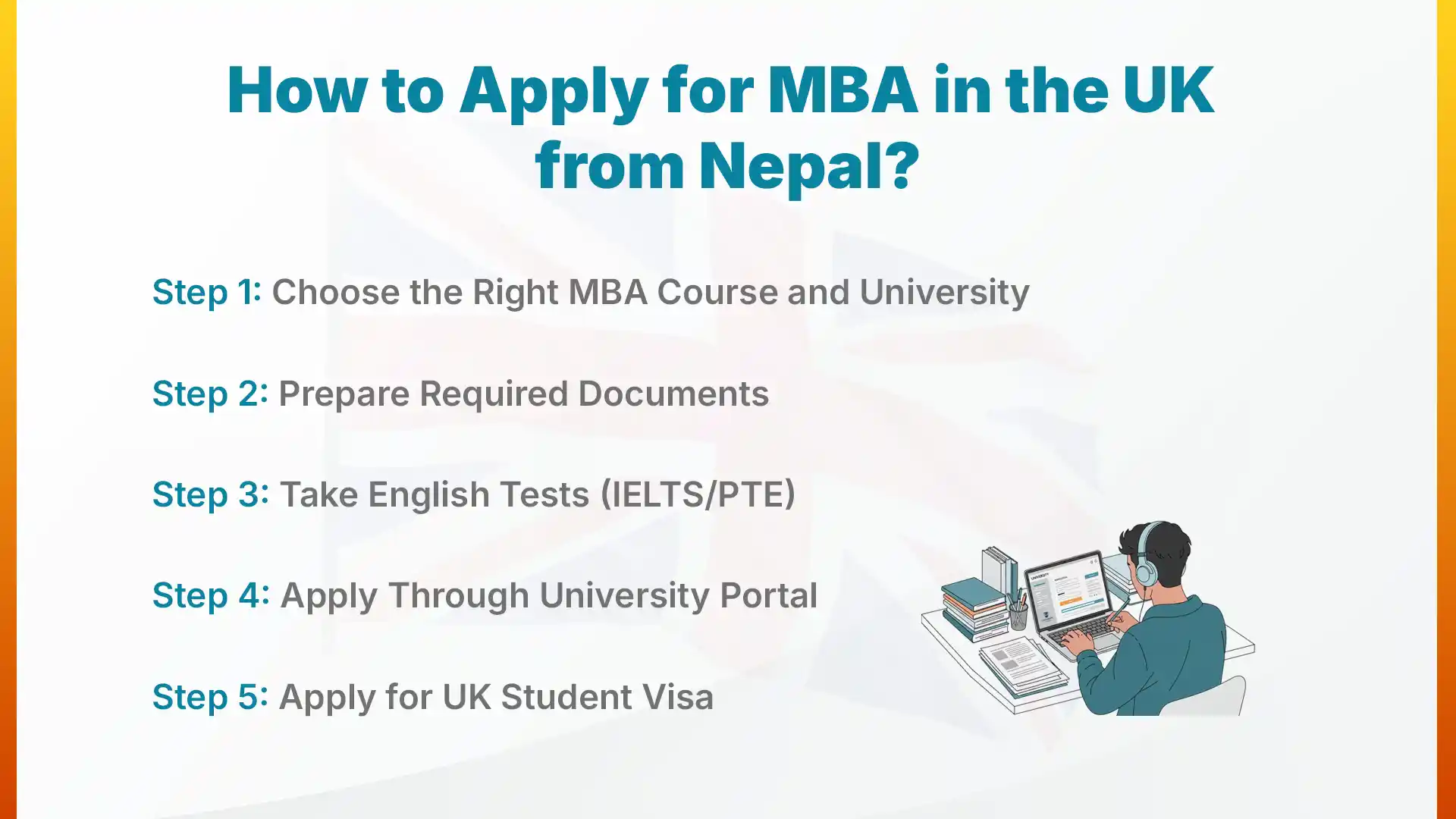 How to Apply for MBA in the UK from Nepal?

Step 1: Choose the Right MBA Course and University

Step 2: Prepare Required Documents

Step 3: Take English Tests (IELTS/PTE)

Step 4: Apply Through University Portal

Step 5: Apply for UK Student Visa

UNIVERSITY